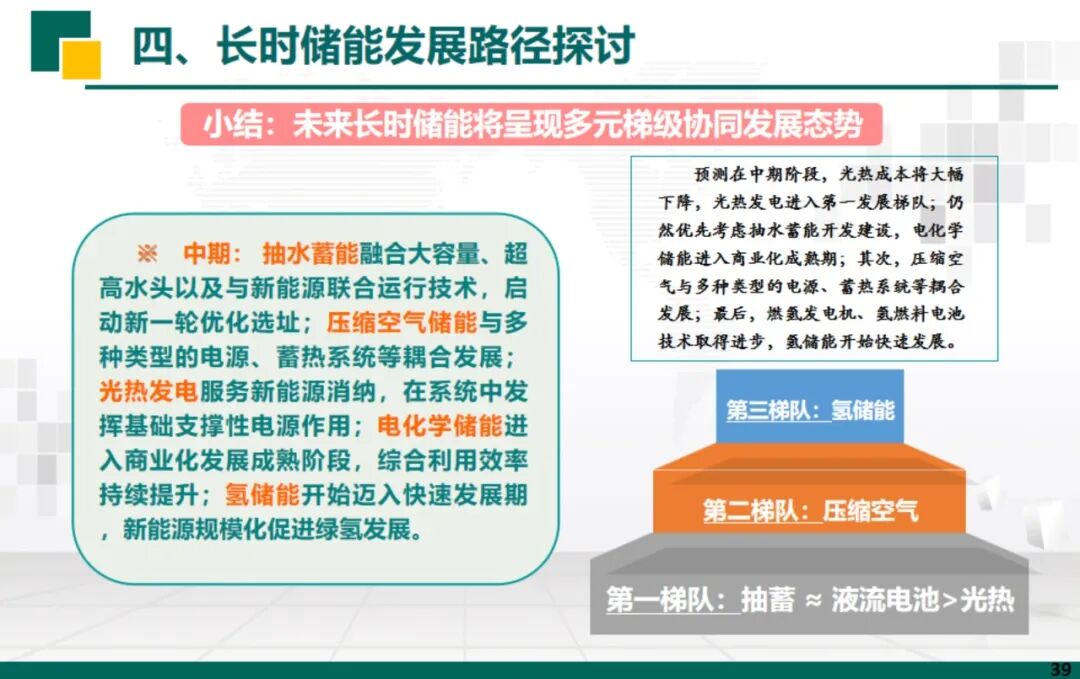 四、长时储能发展路径探讨

小结：未来长时储能将呈现多元梯级协同发展态势

※ 中期：抽水蓄能融合大容量、超高水头以及与新能源联合运行技术，启动新一轮优化选址；压缩空气储能与多种类型的电源、蓄热系统等耦合发展；光热发电服务新能源消纳，在系统中发挥基础支撑性电源作用；电化学储能进入商业化发展成熟阶段，综合利用效率持续提升；氢储能开始迈入快速发展期，新能源规模化促进绿氢发展。

预测在中期阶段，光热成本将大幅下降，光热发电进入第一发展梯队；仍然优先考虑抽水蓄能开发建设，电化学储能进入商业化成熟期；其次，压缩空气与多种类型的电源、蓄热系统等耦合发展；最后，燃氢发电机、氢燃料电池技术取得进步，氢储能开始快速发展。

第三梯队：氢储能

第二梯队：压缩空气

第一梯队：抽蓄 ≈ 液流电池>光热

39